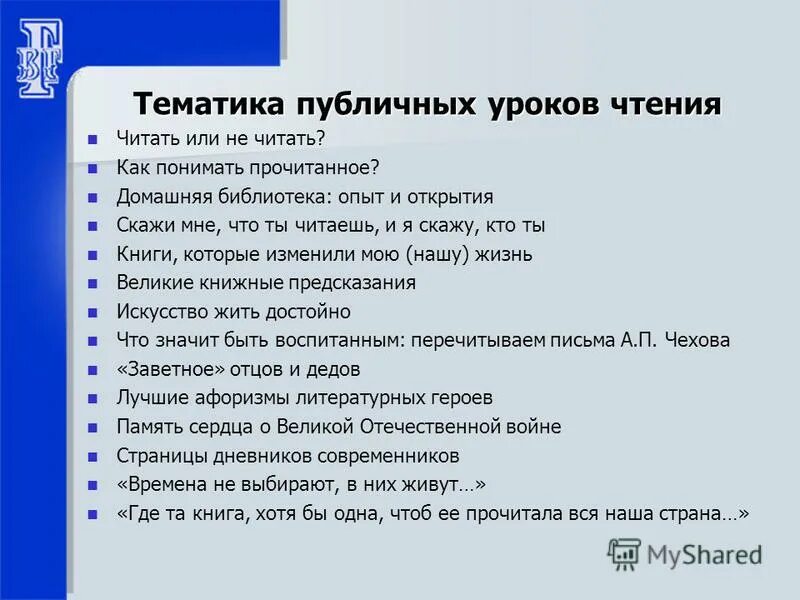 Тематика публичных уроков чтения

- Читать или не читать?
- Как понимать прочитанное?
- Домашняя библиотека: опыт и открытия
- Скажи мне, что ты читаешь, и я скажу, кто ты
- Книги, которые изменили мою (нашу) жизнь
- Великие книжные предсказания
- Искусство жить достойно
- Что значит быть воспитанным: перечитываем письма А.П. Чехова
- «Заветное» отцов и дедов
- Лучшие афоризмы литературных героев
- Память сердца о Великой Отечественной войне
- Страницы дневников современников
- «Времена не выбирают, в них живут…»
- «Где та книга, хотя бы одна, чтоб ее прочитала вся наша страна…»

MyShared